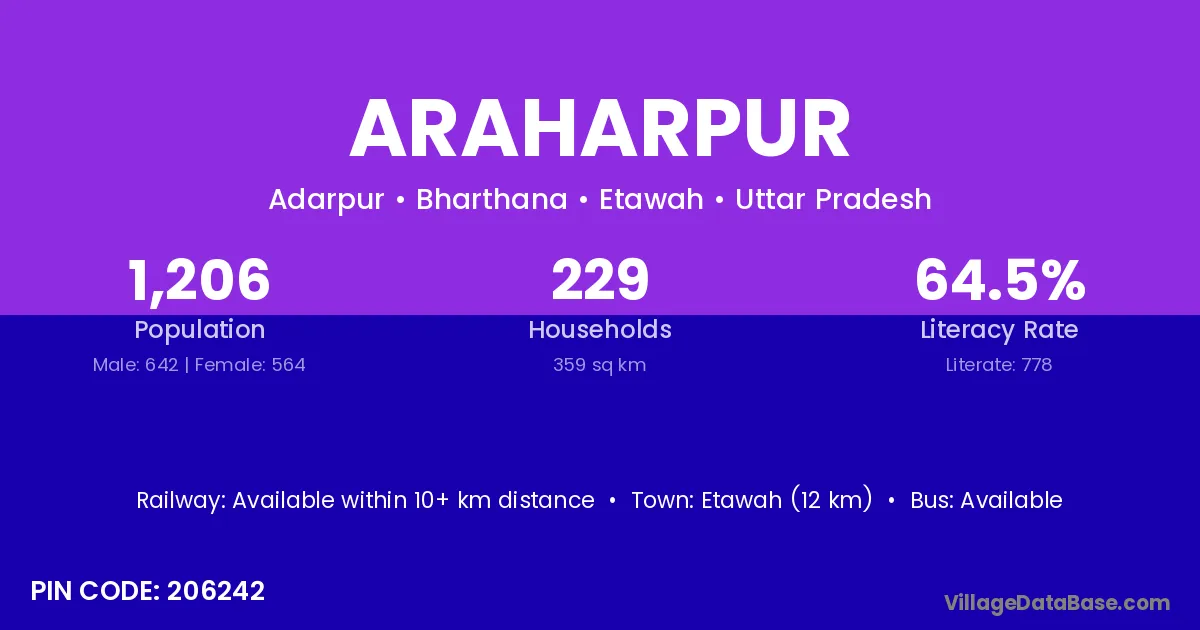 ARAHARPUR

Adarpur • Bharthana • Etawah • Uttar Pradesh

1,206
Population
Male: 642 | Female: 564

229
Households
359 sq km

64.5%
Literacy Rate
Literate: 778

Railway: Available within 10+ km distance • Town: Etawah (12 km) • Bus: Available

PIN CODE: 206242

VillageDataBase.com